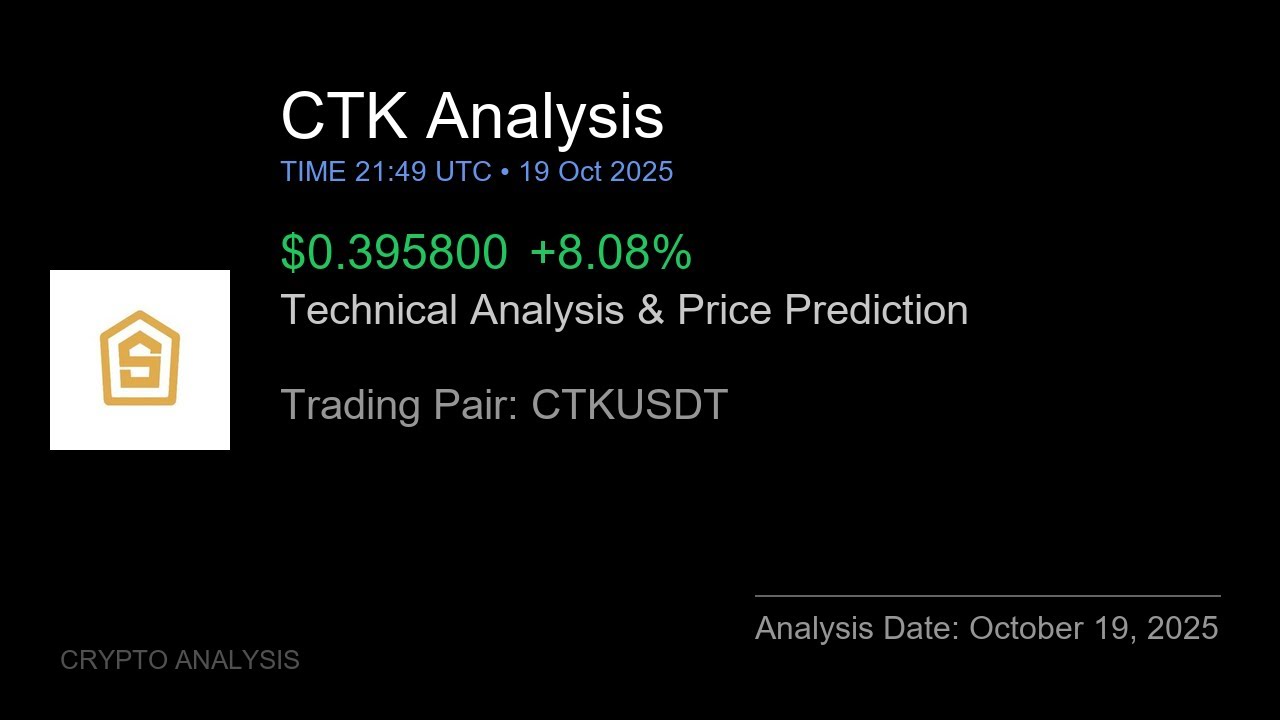 CTK Analysis
TIME 21:49 UTC • 19 Oct 2025

\$0.395800 +8.08%
Technical Analysis & Price Prediction

Trading Pair: CTKUSDT

Analysis Date: October 19, 2025

CRYPTO ANALYSIS